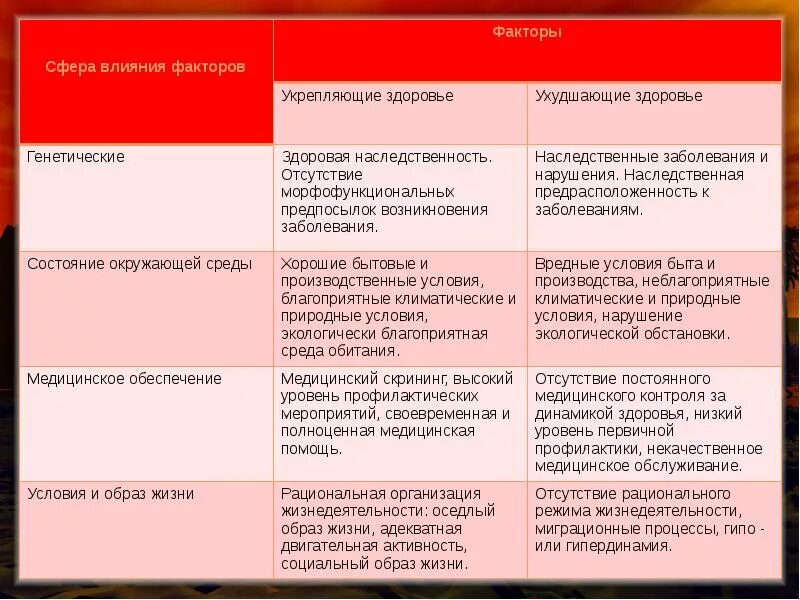 | Сфера влияния факторов | Факторы | |
|---|---|---|
| | Укрепляющие здоровье | Ухудшающие здоровье |
| Генетические | Здоровая наследственность. Отсутствие морфофункциональных предпосылок возникновения заболевания. | Наследственные заболевания и нарушения. Наследственная предрасположенность к заболеваниям. |
| Состояние окружающей среды | Хорошие бытовые и производственные условия, благоприятные климатические и природные условия, экологически благоприятная среда обитания. | Вредные условия быта и производства, неблагоприятные климатические и природные условия, нарушение экологической обстановки. |
| Медицинское обеспечение | Медицинский скрининг, высокий уровень профилактических мероприятий, своевременная и полноценная медицинская помощь. | Отсутствие постоянного медицинского контроля за динамикой здоровья, низкий уровень первичной профилактики, некачественное медицинское обслуживание. |
| Условия и образ жизни | Рациональная организация жизнедеятельности: оседлый образ жизни, адекватная двигательная активность, социальный образ жизни. | Отсутствие рационального режима жизнедеятельности, миграционные процессы, гипо - или гипердинамия. |